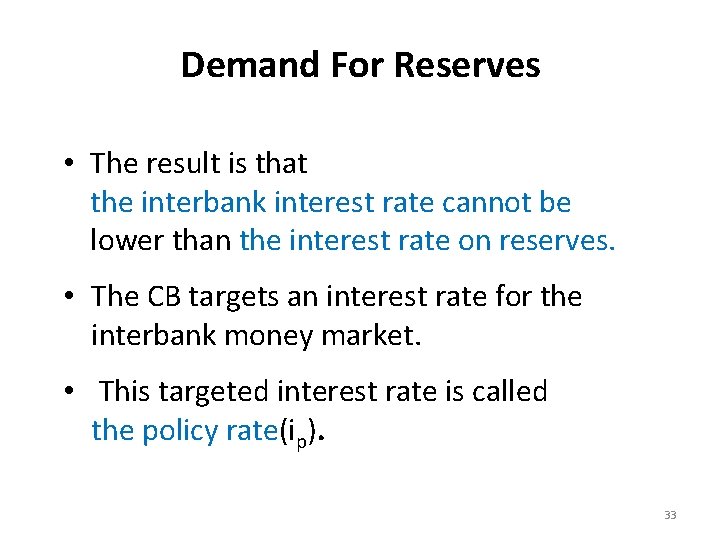 Demand For Reserves

• The result is that the interbank interest rate cannot be lower than the interest rate on reserves.

• The CB targets an interest rate for the interbank money market.

• This targeted interest rate is called the policy rate($i_p$).

33